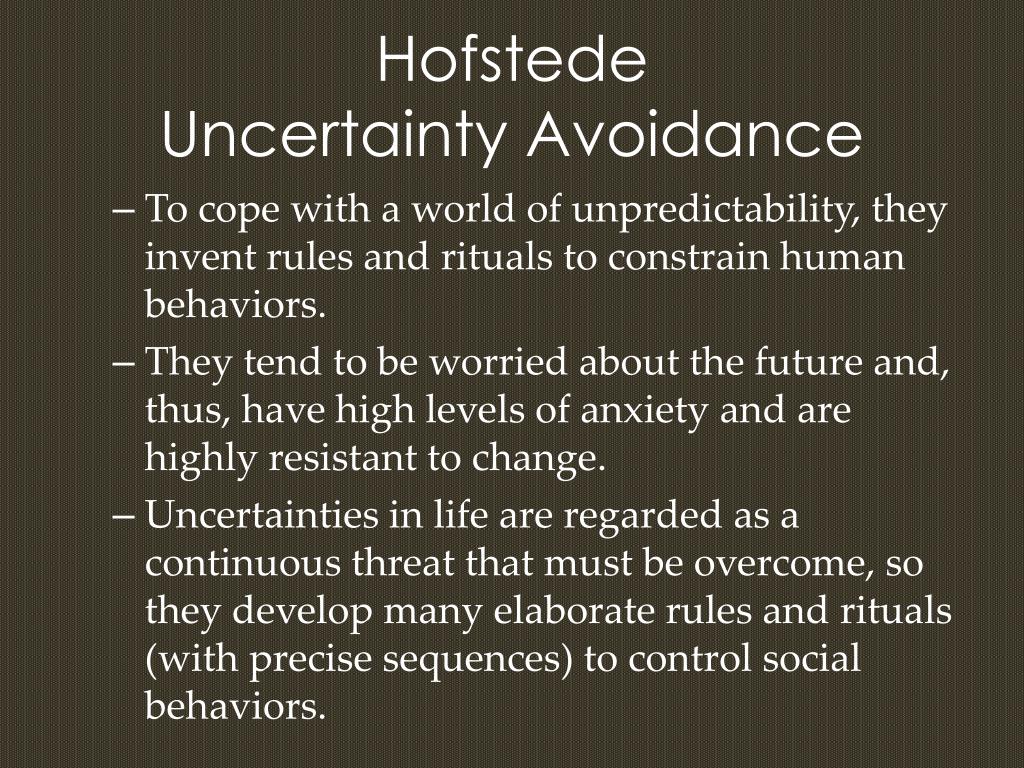 Hofstede
Uncertainty Avoidance

– To cope with a world of unpredictability, they invent rules and rituals to constrain human behaviors.

– They tend to be worried about the future and, thus, have high levels of anxiety and are highly resistant to change.

– Uncertainties in life are regarded as a continuous threat that must be overcome, so they develop many elaborate rules and rituals (with precise sequences) to control social behaviors.